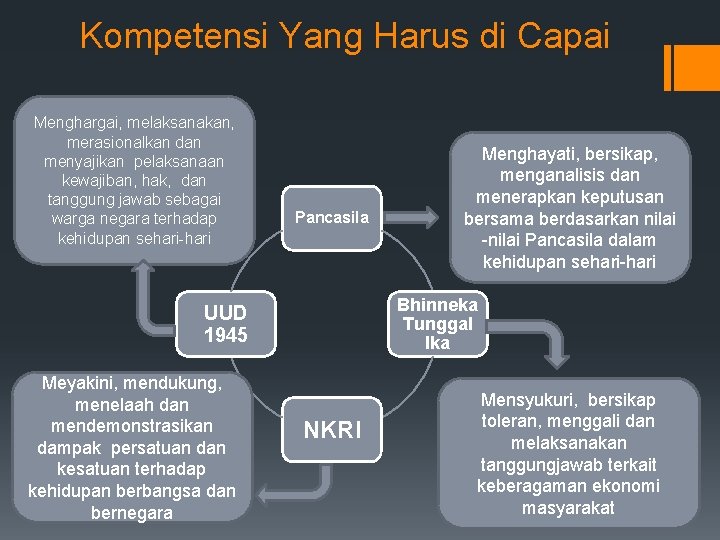 Kompetensi Yang Harus di Capai

Menghargai, melaksanakan, merasionalkan dan menyajikan pelaksanaan kewajiban, hak, dan tanggung jawab sebagai warga negara terhadap kehidupan sehari-hari

Pancasila

Menghayati, bersikap, menganalisis dan menerapkan keputusan bersama berdasarkan nilai -nilai Pancasila dalam kehidupan sehari-hari

UUD 1945

Bhinneka Tunggal Ika

Meyakini, mendukung, menelaah dan mendemonstrasikan dampak persatuan dan kesatuan terhadap kehidupan berbangsa dan bernegara

NKRI

Mensyukuri, bersikap toleran, menggali dan melaksanakan tanggungjawab terkait keberagaman ekonomi masyarakat